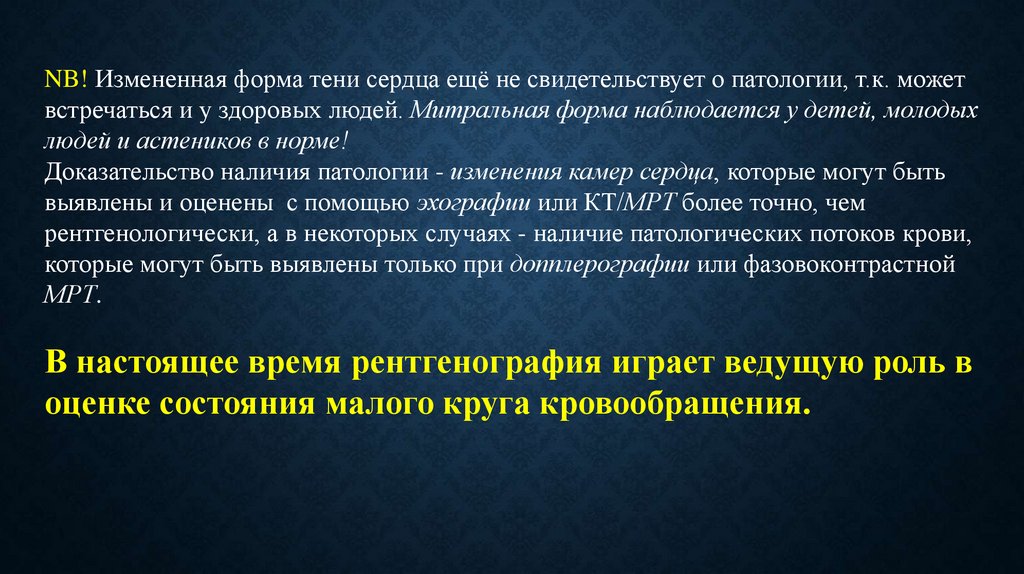 NB! Измененная форма тени сердца ещё не свидетельствует о патологии, т.к. может встречаться и у здоровых людей. Митральная форма наблюдается у детей, молодых людей и астеников в норме!
Доказательство наличия патологии - изменения камер сердца, которые могут быть выявлены и оценены с помощью эхографии или КТ/МРТ более точно, чем рентгенологически, а в некоторых случаях - наличие патологических потоков крови, которые могут быть выявлены только при допплерографии или фазовоконтрастной МРТ.

В настоящее время рентгенография играет ведущую роль в оценке состояния малого круга кровообращения.